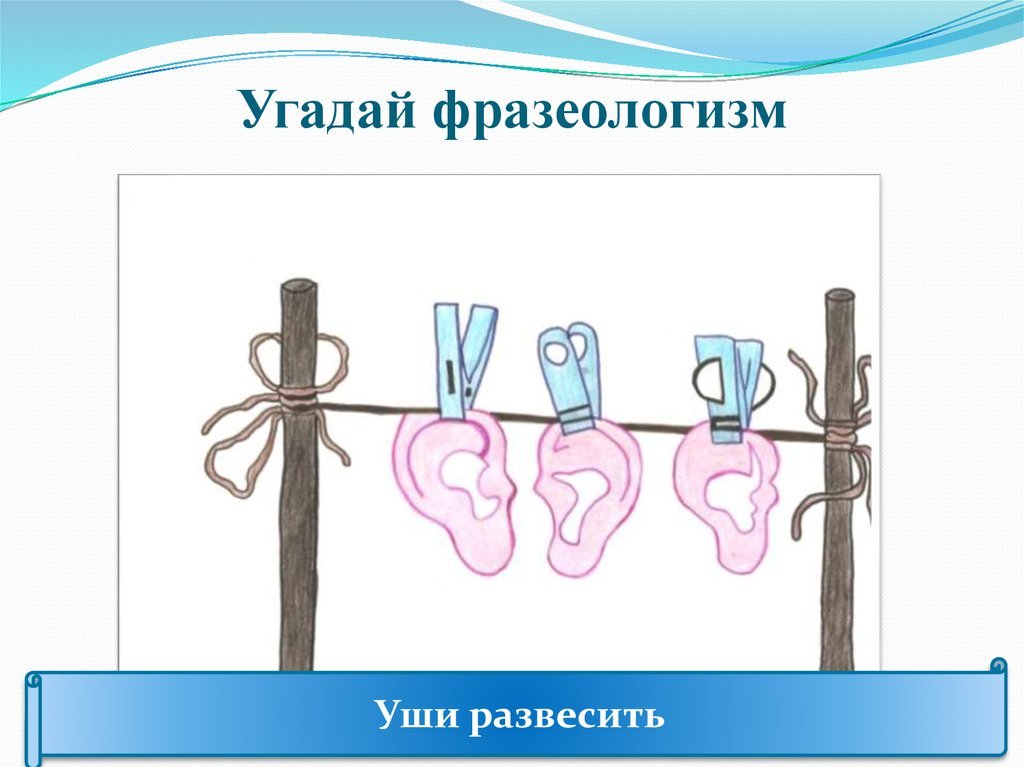 Угадай фразеологизм

Уши развесить